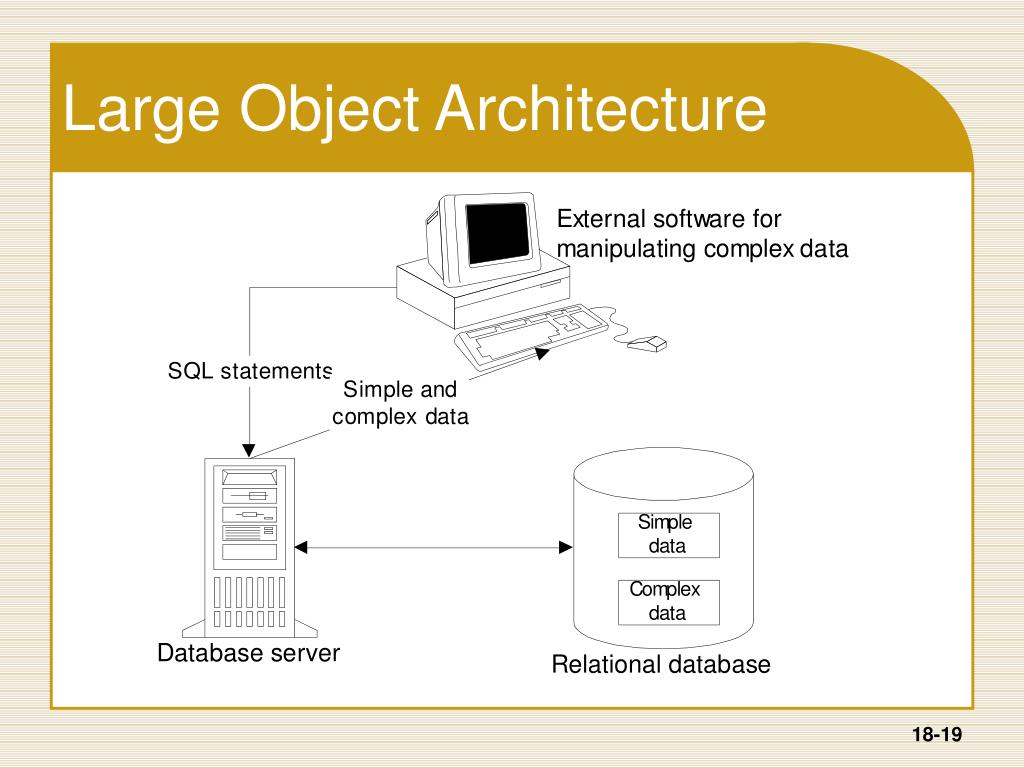 Large Object Architecture

External software for manipulating complex data

SQL statements

Simple and complex data

Simple data

Complex data

Database server

Relational database

18-19